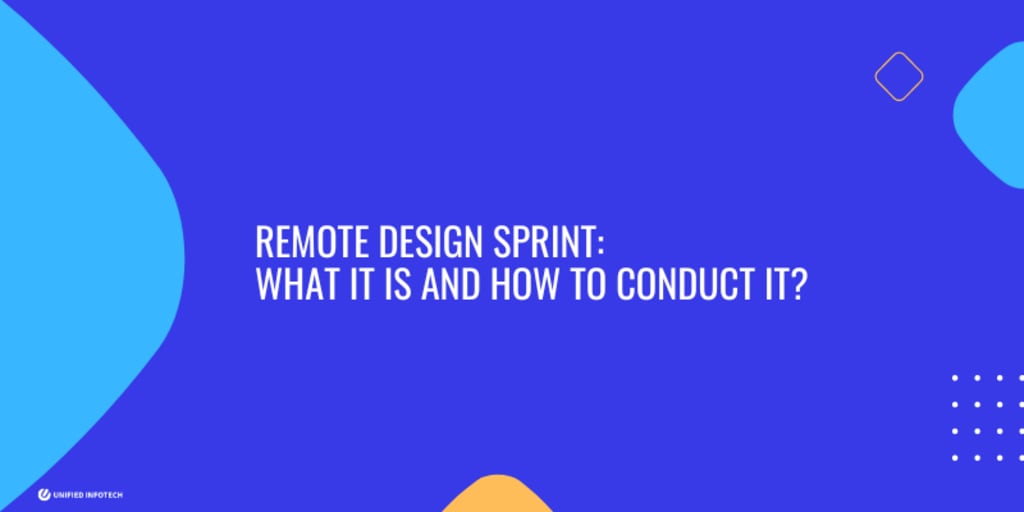 REMOTE DESIGN SPRINT:
WHAT IT IS AND HOW TO CONDUCT IT?

UNIFIED INFOTECH